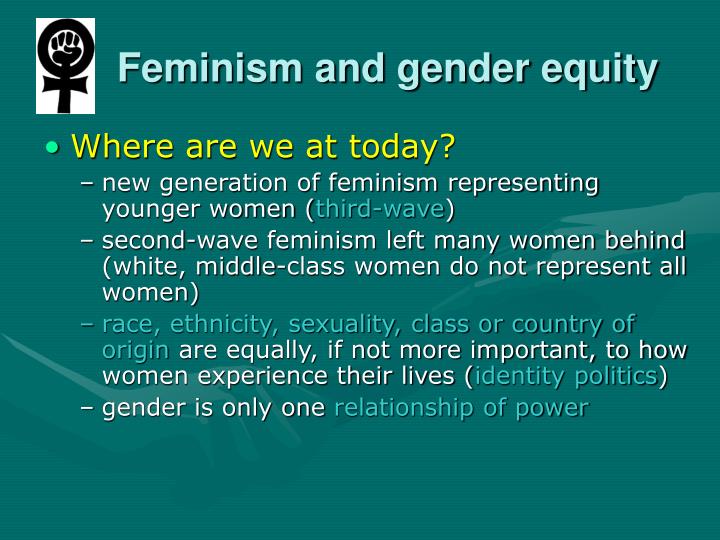 Feminism and gender equity

• Where are we at today?
– new generation of feminism representing younger women (third-wave)
– second-wave feminism left many women behind (white, middle-class women do not represent all women)
– race, ethnicity, sexuality, class or country of origin are equally, if not more important, to how women experience their lives (identity politics)
– gender is only one relationship of power